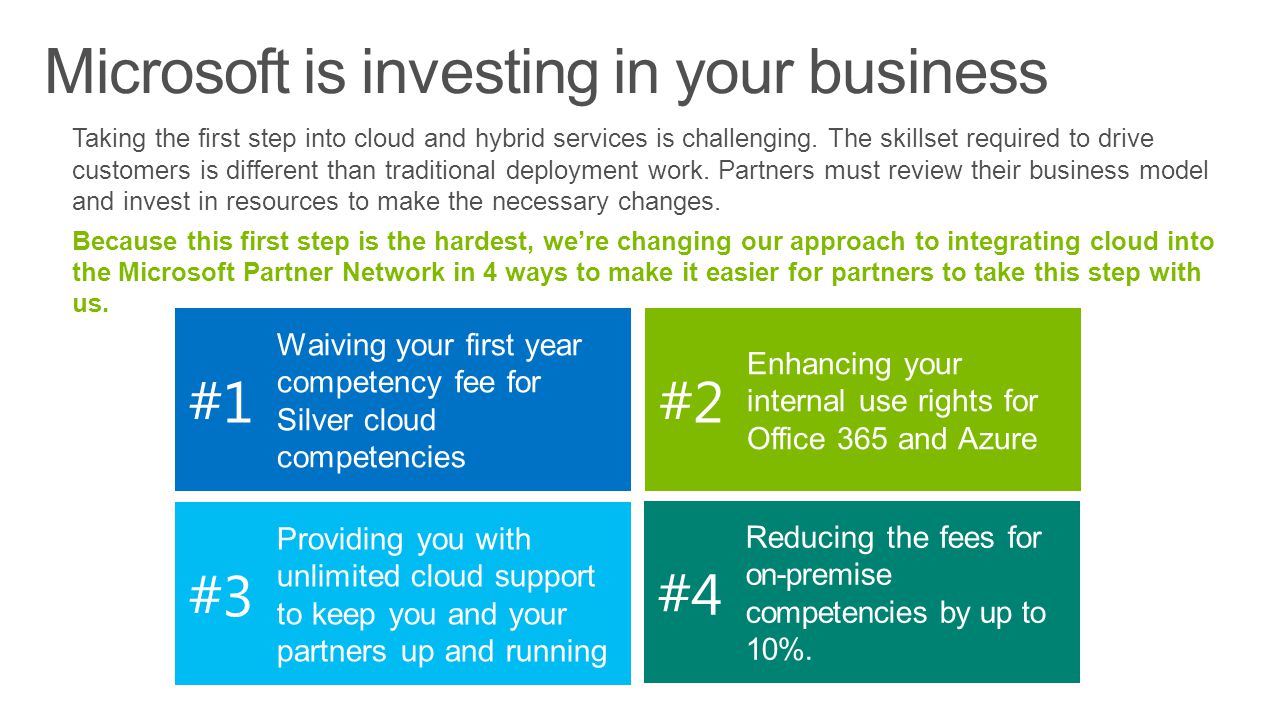 Microsoft is investing in your business

Taking the first step into cloud and hybrid services is challenging. The skillset required to drive customers is different than traditional deployment work. Partners must review their business model and invest in resources to make the necessary changes.

Because this first step is the hardest, we're changing our approach to integrating cloud into the Microsoft Partner Network in 4 ways to make it easier for partners to take this step with us.

#1 Waiving your first year competency fee for Silver cloud competencies

#2 Enhancing your internal use rights for Office 365 and Azure

#3 Providing you with unlimited cloud support to keep you and your partners up and running

#4 Reducing the fees for on-premise competencies by up to 10%.